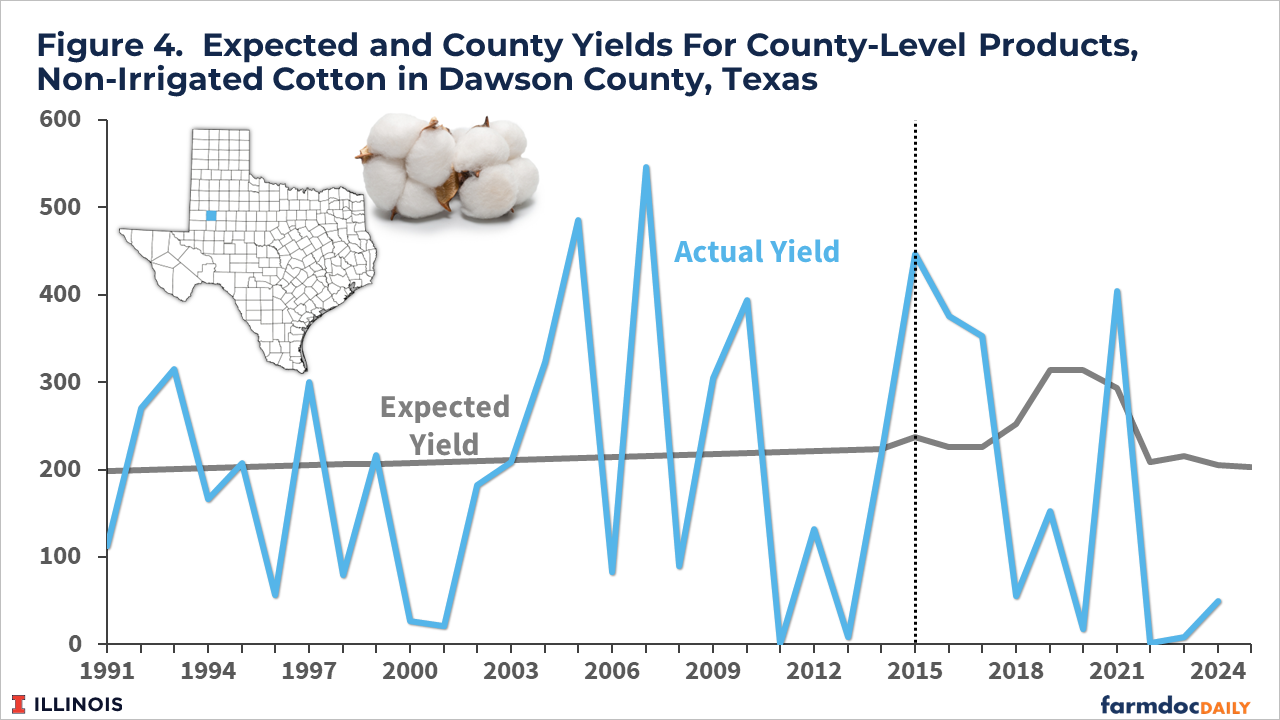 Figure 4. Expected and County Yields For County-Level Products, Non-Irrigated Cotton in Dawson County, Texas

600
500
400
300
200
100
0

Actual Yield

Expected Yield

1991 1994 1997 2000 2003 2006 2009 2012 2015 2018 2021 2024

ILLINOIS

farmdocDAILY